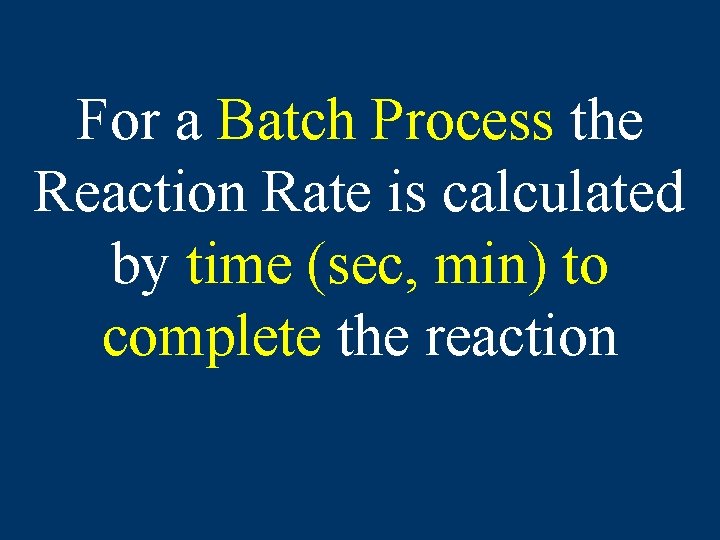 For a Batch Process the Reaction Rate is calculated by time (sec, min) to complete the reaction